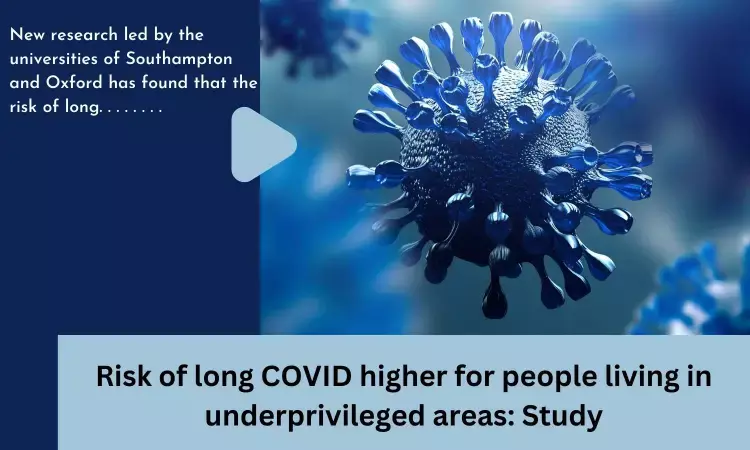 New research led by the universities of Southampton and Oxford has found that the risk of long. . . . . . . .

Risk of long COVID higher for people living in underprivileged areas: Study